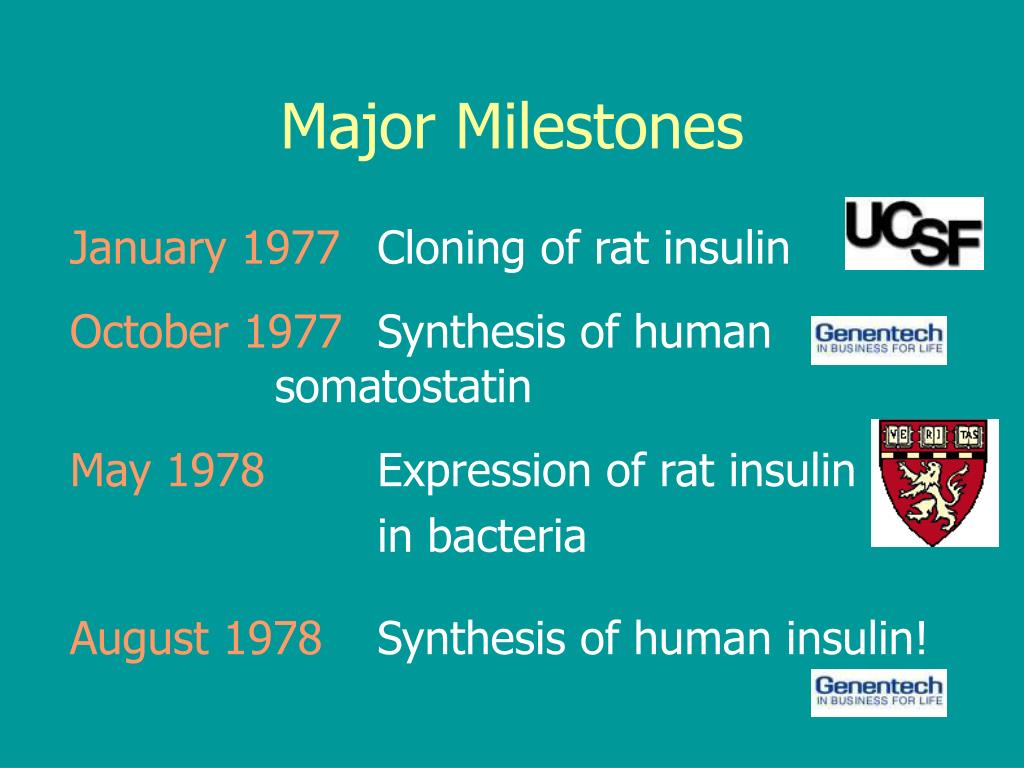 Major Milestones

January 1977 Cloning of rat insulin

UCSF

October 1977 Synthesis of human somatostatin

Genentech
IN BUSINESS FOR LIFE

May 1978 Expression of rat insulin in bacteria

VE RI TAS

August 1978 Synthesis of human insulin!

Genentech
IN BUSINESS FOR LIFE